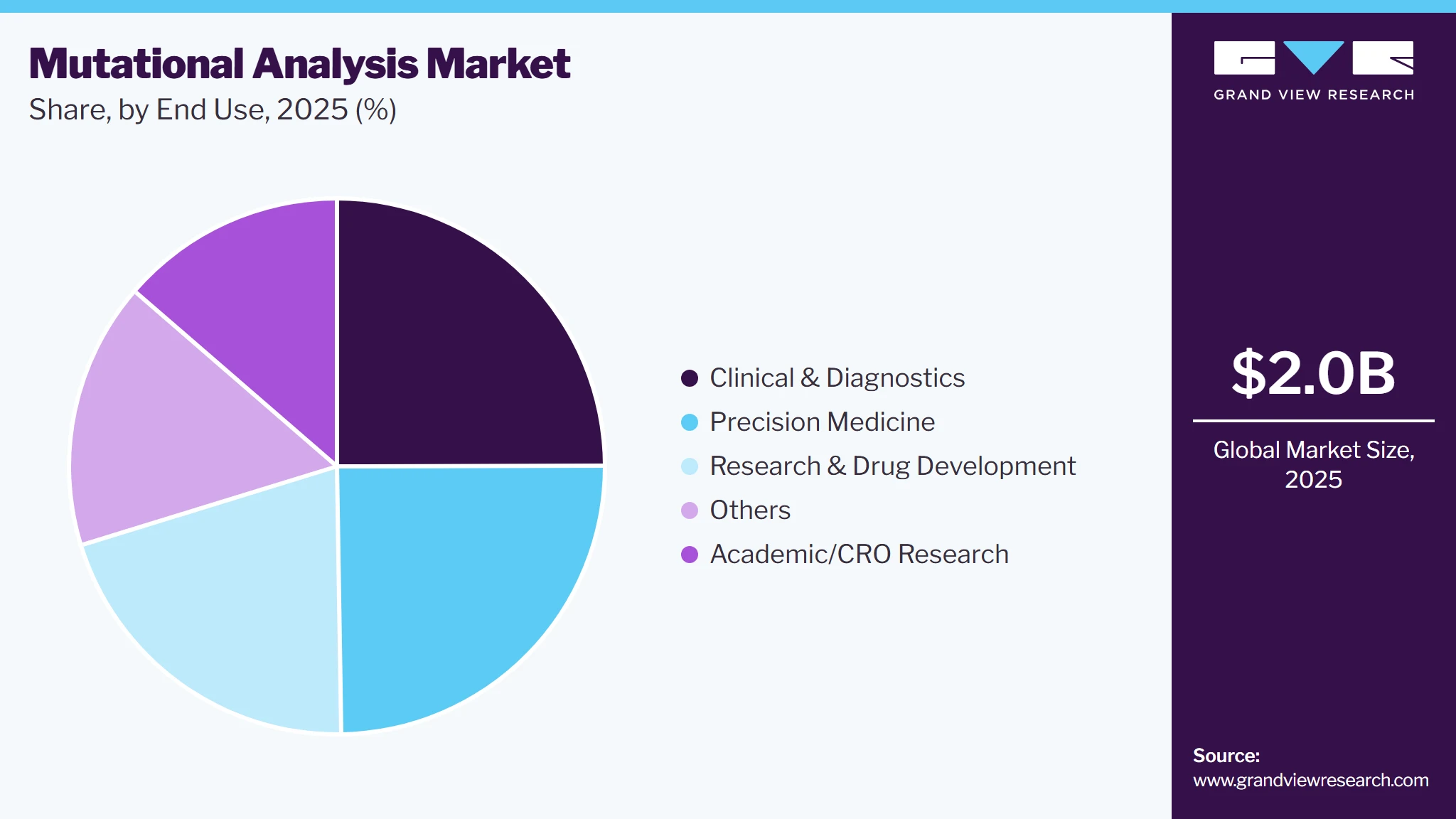 Mutational Analysis Market
Share, by End Use, 2025 (%)

Clinical & Diagnostics
Precision Medicine
Research & Drug Development
Others
Academic/CRO Research

GRAND VIEW RESEARCH

$2.0B

Global Market Size, 2025

Source:
www.grandviewresearch.com